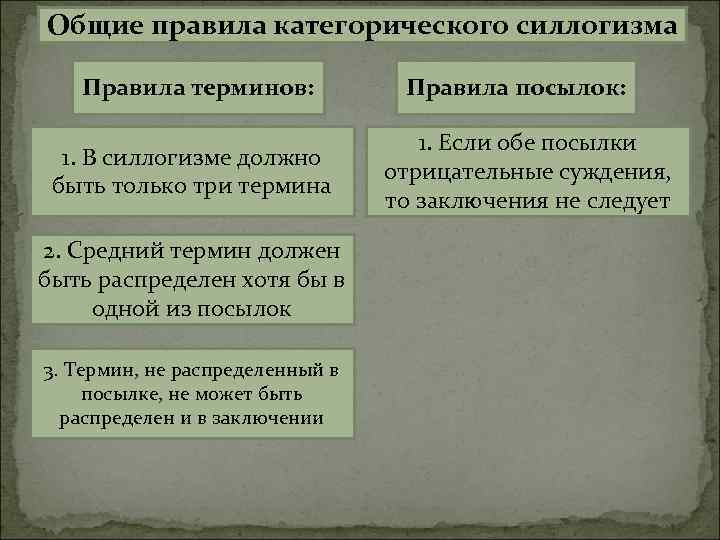 Общие правила категорического силлогизма

Правила терминов:

1. В силлогизме должно быть только три термина

2. Средний термин должен быть распределен хотя бы в одной из посылок

3. Термин, не распределенный в посылке, не может быть распределен и в заключении

Правила посылок:

1. Если обе посылки отрицательные суждения, то заключения не следует